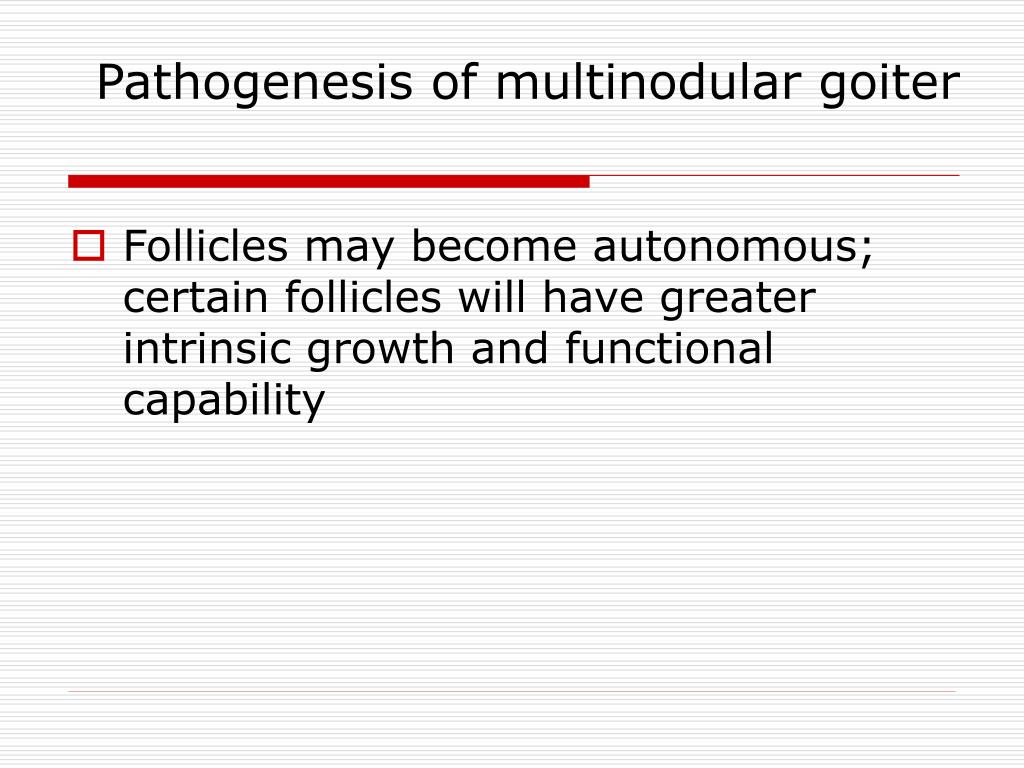 Pathogenesis of multinodular goiter

Follicles may become autonomous; certain follicles will have greater intrinsic growth and functional capability